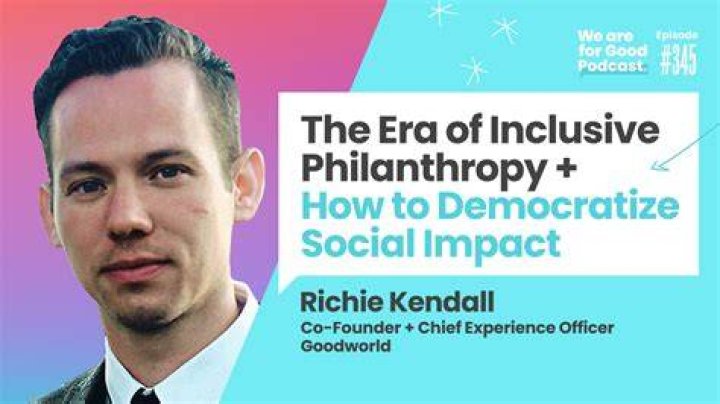 We are for Good Podcast.

Episode #345

The Era of Inclusive Philanthropy + How to Democratize Social Impact

Richie Kendall
Co-Founder + Chief Experience Officer
Goodworld